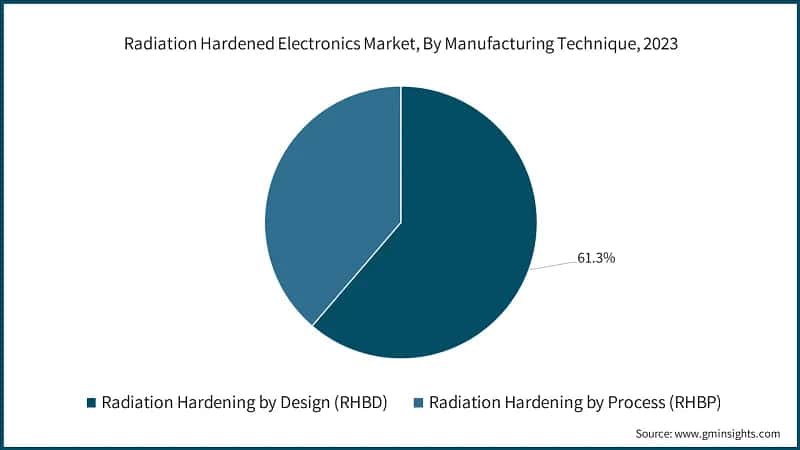 Radiation Hardened Electronics Market, By Manufacturing Technique, 2023

61.3%

Radiation Hardening by Design (RHBD)
Radiation Hardening by Process (RHBP)

Source: www.gminsights.com